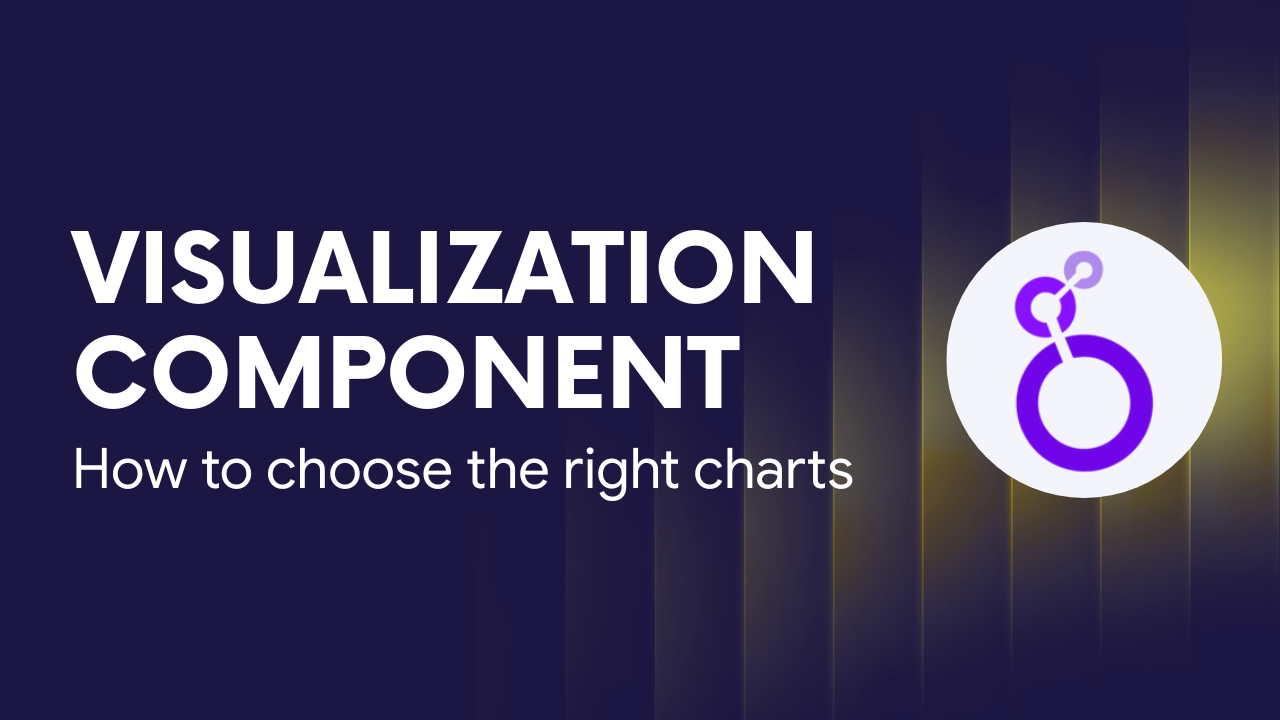 VISUALIZATION COMPONENT

How to choose the right charts